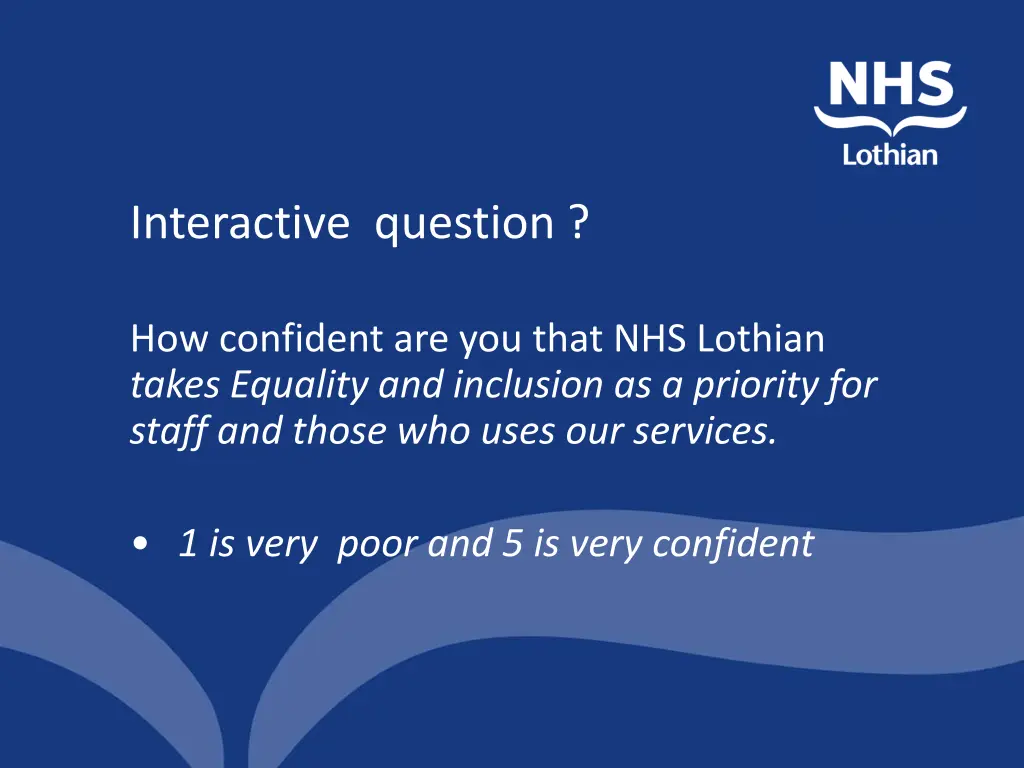 NHS
Lothian

Interactive question ?

How confident are you that NHS Lothian takes Equality and inclusion as a priority for staff and those who uses our services.

• 1 is very poor and 5 is very confident